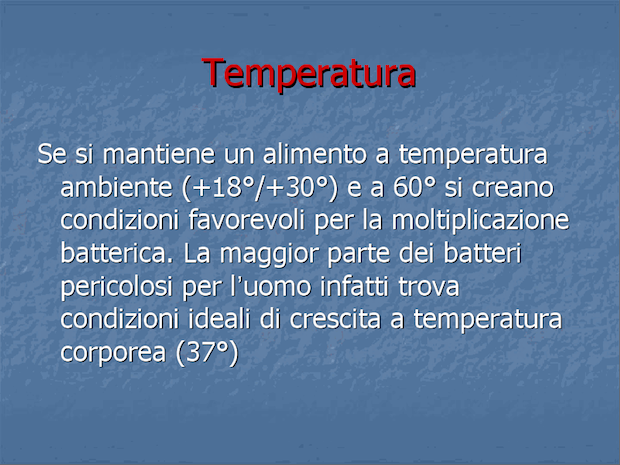 Temperatura

Se si mantiene un alimento a temperatura ambiente (+18°/+30°) e a 60° si creano condizioni favorevoli per la moltiplicazione batterica. La maggior parte dei batteri pericolosi per l'uomo infatti trova condizioni ideali di crescita a temperatura corporea (37°)